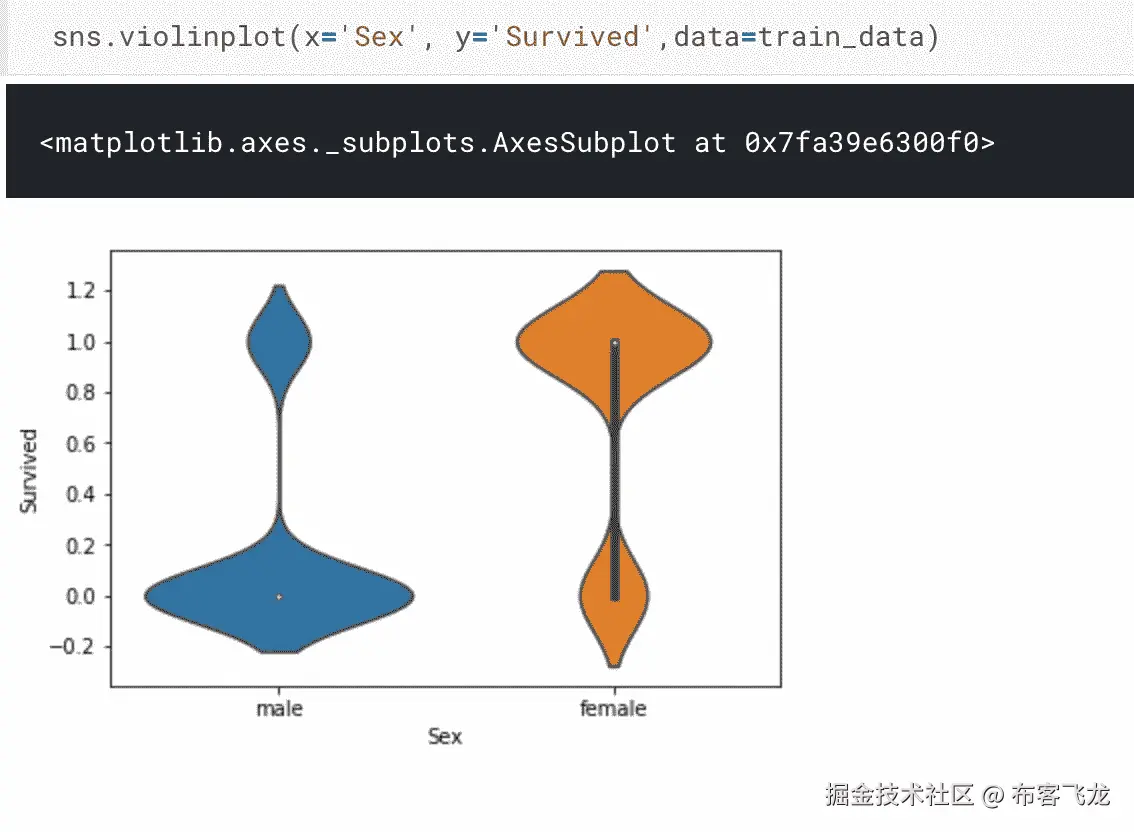 sns.violinplot(x='Sex', y='Survived',data=train_data)

<matplotlib.axes._subplots.AxesSubplot at 0x7fa39e6300f0>

1.2
1.0
0.8
0.6
0.4
0.2
0.0
−0.2

Survived

male
female

Sex

掘金技术社区 @ 布客飞龙